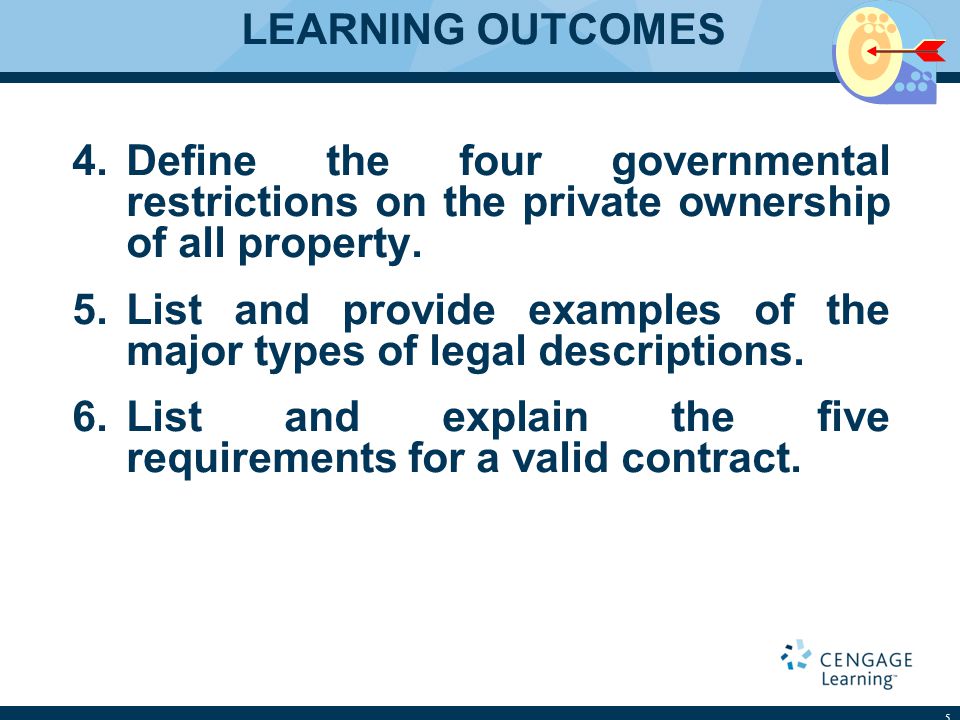 LEARNING OUTCOMES

4. Define the four governmental restrictions on the private ownership of all property.

5. List and provide examples of the major types of legal descriptions.

6. List and explain the five requirements for a valid contract.

CENGAGE Learning™

5